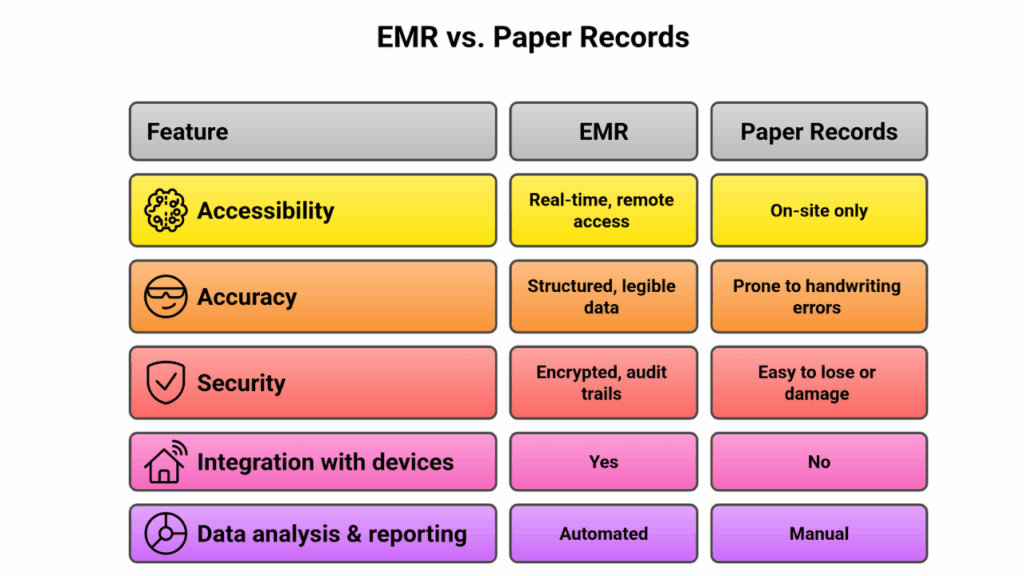 EMR vs. Paper Records

| Feature | EMR | Paper Records |
|---|---|---|
| Accessibility | Real-time, remote access | On-site only |
| Accuracy | Structured, legible data | Prone to handwriting errors |
| Security | Encrypted, audit trails | Easy to lose or damage |
| Integration with devices | Yes | No |
| Data analysis & reporting | Automated | Manual |